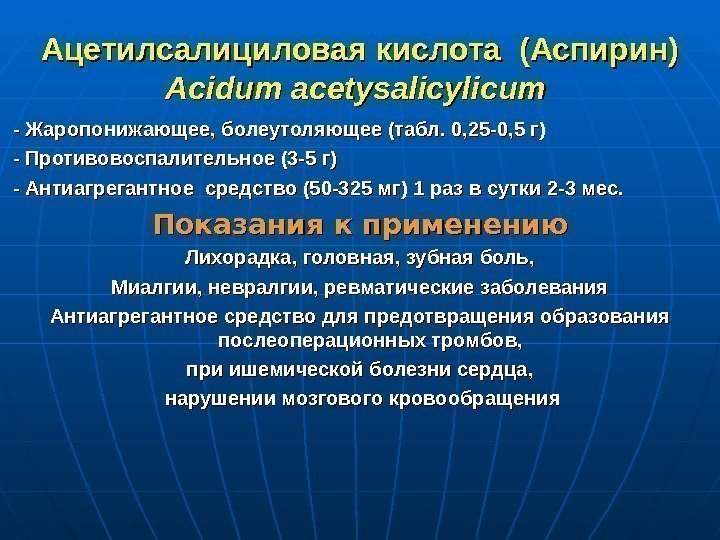 Ацетилсалициловая кислота (Аспирин)
Acidum acetysalicylicum

- Жаропонижающее, болеутоляющее (табл. 0,25-0,5 г)
- Противовоспалительное (3-5 г)
- Антиагрегантное средство (50-325 мг) 1 раз в сутки 2-3 мес.

Показания к применению

Лихорадка, головная, зубная боль,
Миалгии, невралгии, ревматические заболевания
Антиагрегантное средство для предотвращения образования послеоперационных тромбов,
при ишемической болезни сердца,
нарушении мозгового кровообращения